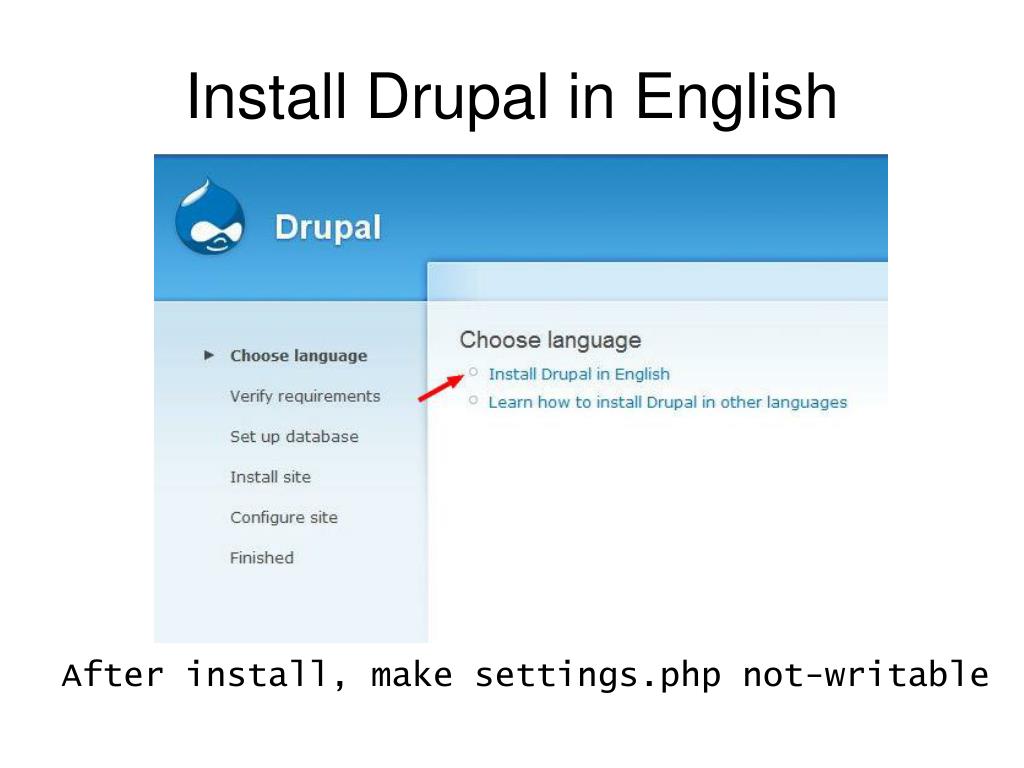 Install Drupal in English

Drupal

Choose language
Verify requirements
Set up database
Install site
Configure site
Finished

Choose language
Install Drupal in English
Learn how to install Drupal in other languages

After install, make settings.php not-writable